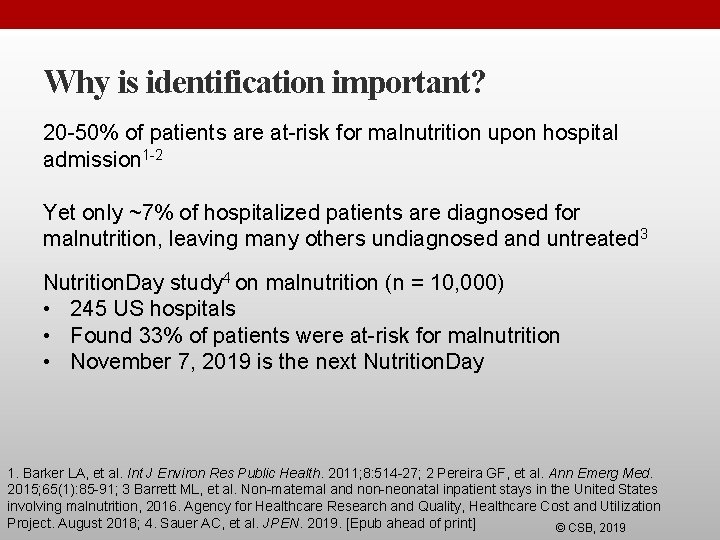 Why is identification important?

20-50% of patients are at-risk for malnutrition upon hospital admission$^{1-2}$

Yet only ~7% of hospitalized patients are diagnosed for malnutrition, leaving many others undiagnosed and untreated$^{3}$

NutritionDay study$^{4}$ on malnutrition (n = 10,000)
• 245 US hospitals
• Found 33% of patients were at-risk for malnutrition
• November 7, 2019 is the next NutritionDay

1. Barker LA, et al. Int J Environ Res Public Health. 2011;8:514-27; 2 Pereira GF, et al. Ann Emerg Med. 2015;65(1):85-91; 3 Barrett ML, et al. Non-maternal and non-neonatal inpatient stays in the United States involving malnutrition, 2016. Agency for Healthcare Research and Quality, Healthcare Cost and Utilization Project. August 2018; 4. Sauer AC, et al. JPEN. 2019. [Epub ahead of print]

© CSB, 2019